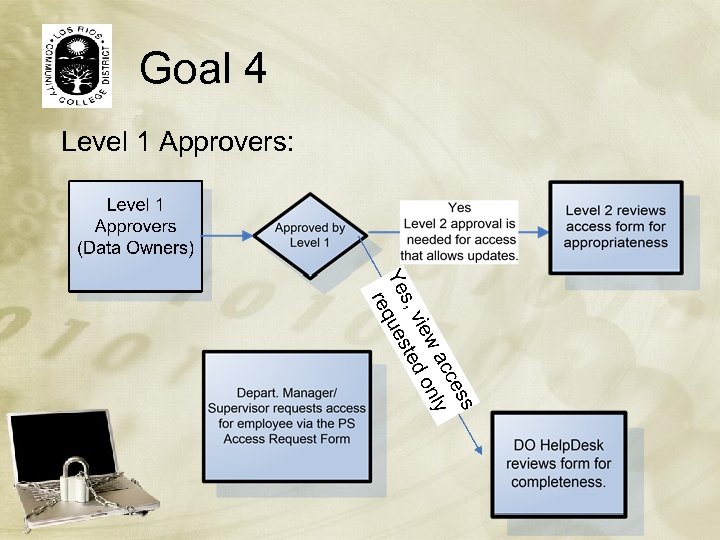 LOS RIOS COMMUNITY COLLEGE DISTRICT

Goal 4

Level 1 Approvers:

Level 1 Approvers (Data Owners)

Approved by Level 1

Yes
Level 2 approval is needed for access that allows updates.

Level 2 reviews access form for appropriateness

Yes, view access requested only

Depart. Manager/ Supervisor requests access for employee via the PS Access Request Form

DO HelpDesk reviews form for completeness.